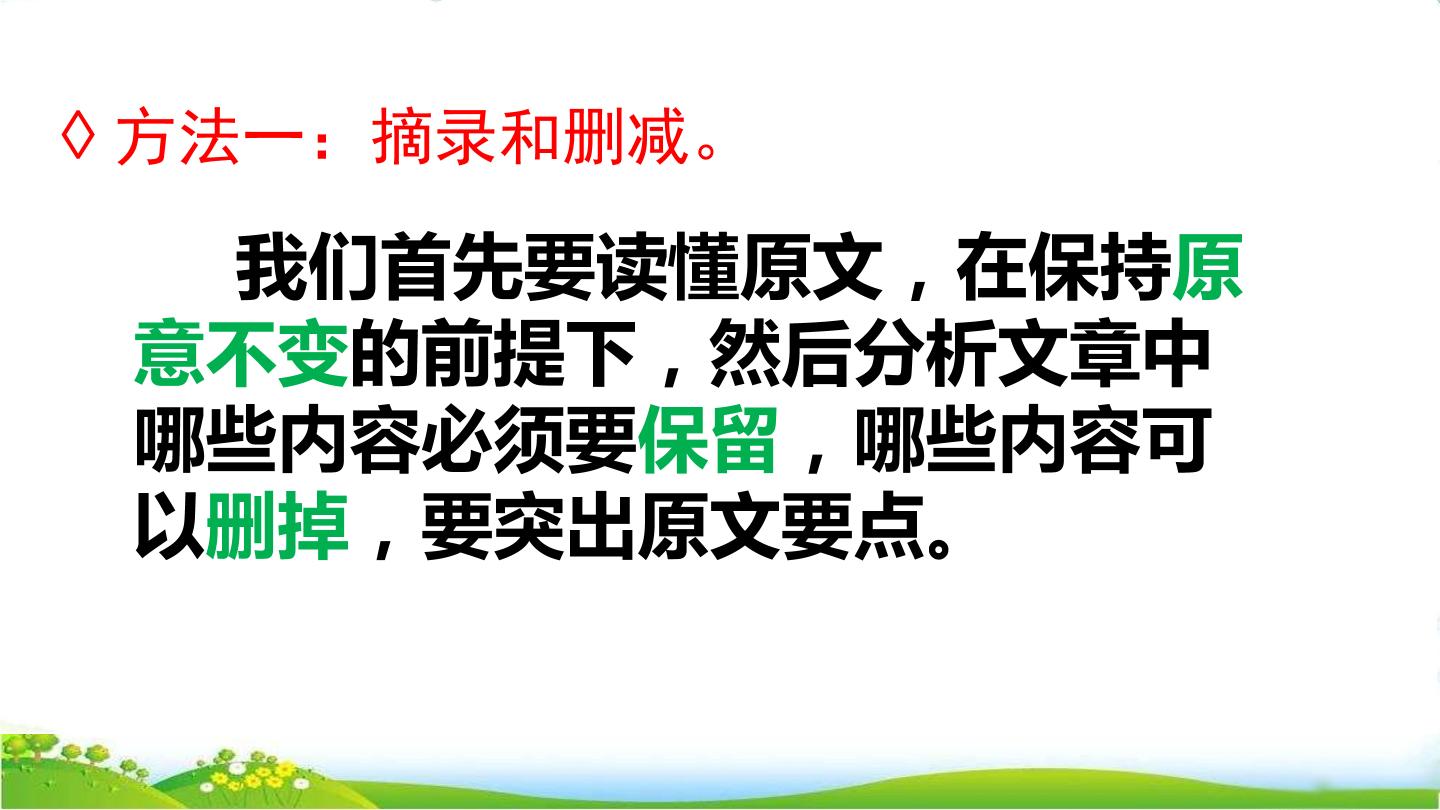 ◊ 方法一：摘录和删减。

我们首先要读懂原文，在保持原意不变的前提下，然后分析文章中哪些内容必须要保留，哪些内容可以删掉，要突出原文要点。